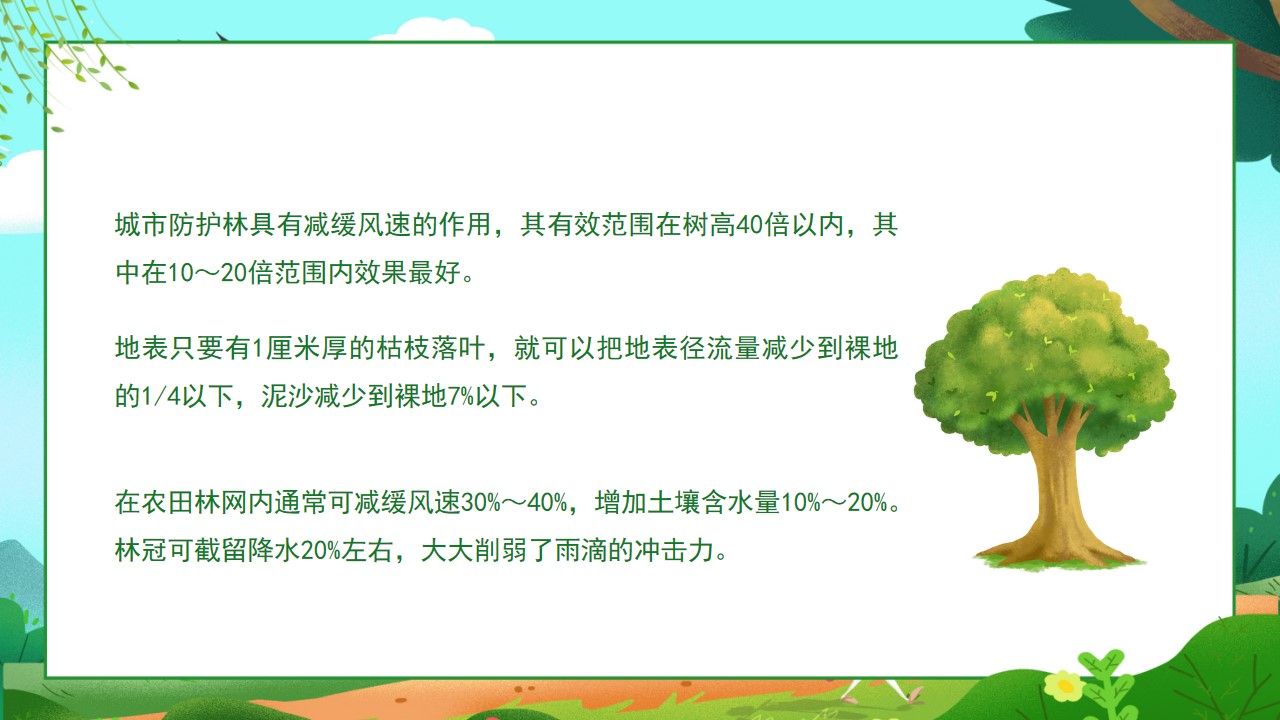 城市防护林具有减缓风速的作用，其有效范围在树高40倍以内，其中在10～20倍范围内效果最好。

地表只要有1厘米厚的枯枝落叶，就可以把地表径流量减少到裸地的1/4以下，泥沙减少到裸地7%以下。

在农田林网内通常可减缓风速30%～40%，增加土壤含水量10%～20%。林冠可截留降水20%左右，大大削弱了雨滴的冲击力。